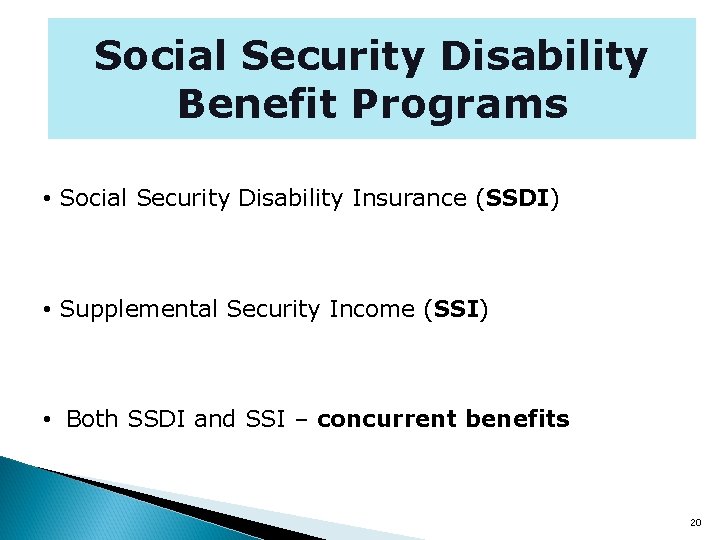 Social Security Disability Benefit Programs

• Social Security Disability Insurance (SSDI)

• Supplemental Security Income (SSI)

• Both SSDI and SSI – concurrent benefits

20